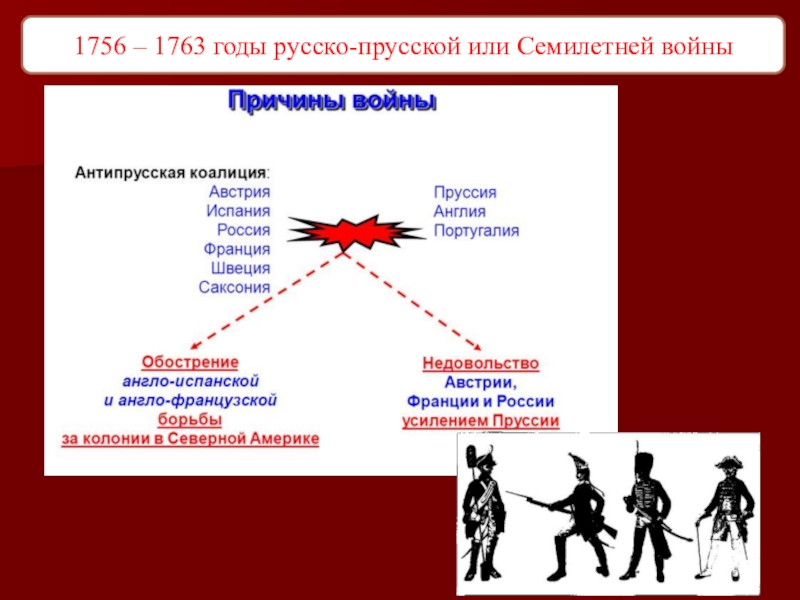 1756 – 1763 годы русско-прусской или Семилетней войны

Причины войны

Антипрусская коалиция:
Австрия
Испания
Россия
Франция
Швеция
Саксония

Пруссия
Англия
Португалия

Обострение англо-испанской и англо-французской борьбы за колонии в Северной Америке

Недовольство Австрии, Франции и России усилением Пруссии